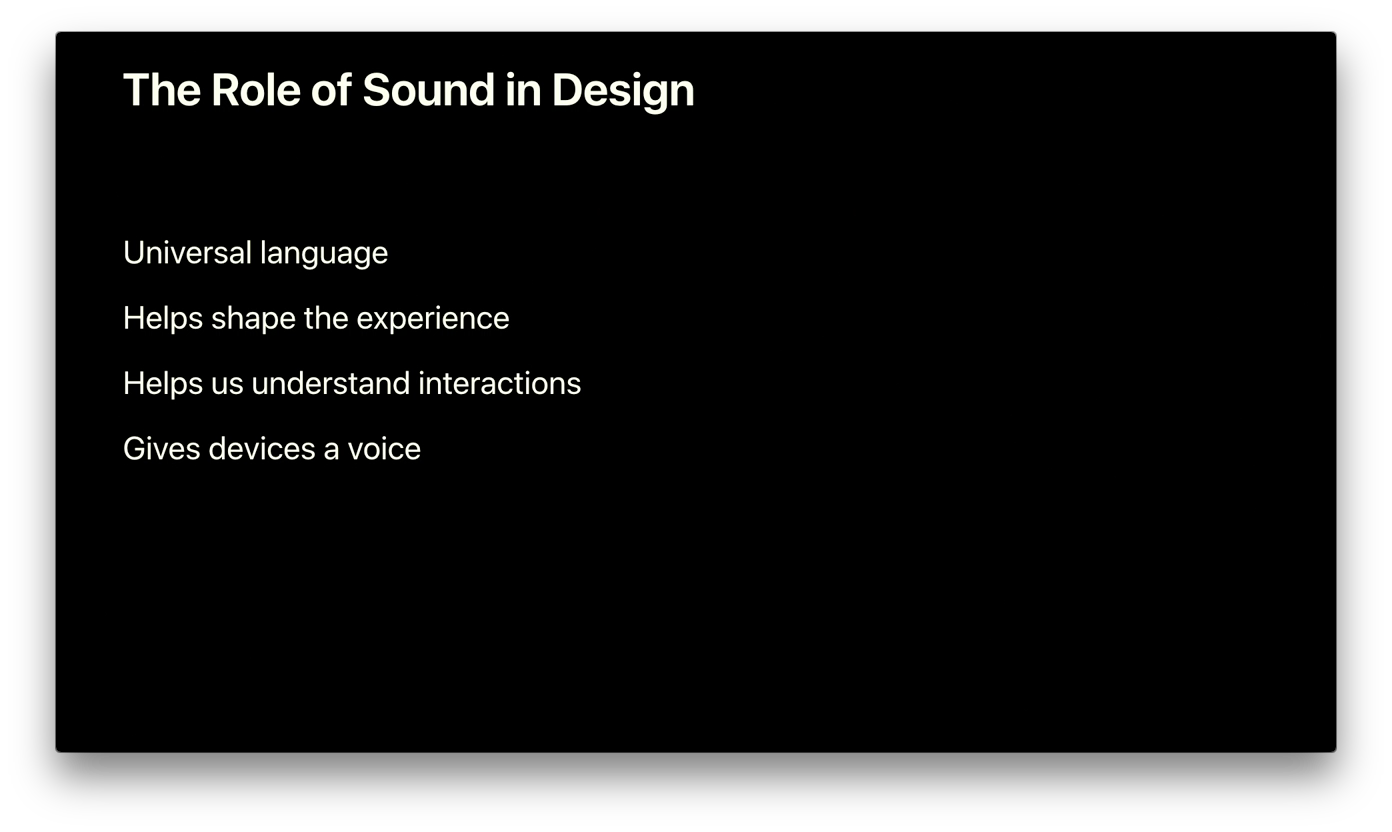 The Role of Sound in Design

Universal language

Helps shape the experience

Helps us understand interactions

Gives devices a voice